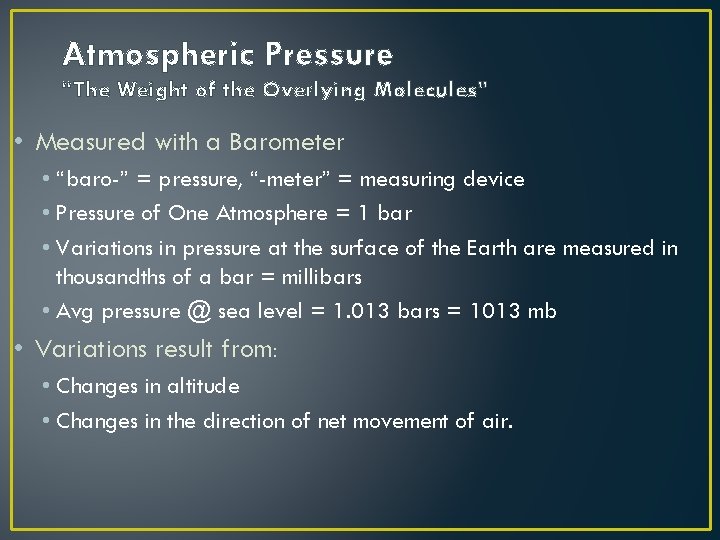 Atmospheric Pressure
"The Weight of the Overlying Molecules"

• Measured with a Barometer
• "baro-" = pressure, "-meter" = measuring device
• Pressure of One Atmosphere = 1 bar
• Variations in pressure at the surface of the Earth are measured in thousandths of a bar = millibars
• Avg pressure @ sea level = 1.013 bars = 1013 mb

• Variations result from:
• Changes in altitude
• Changes in the direction of net movement of air.